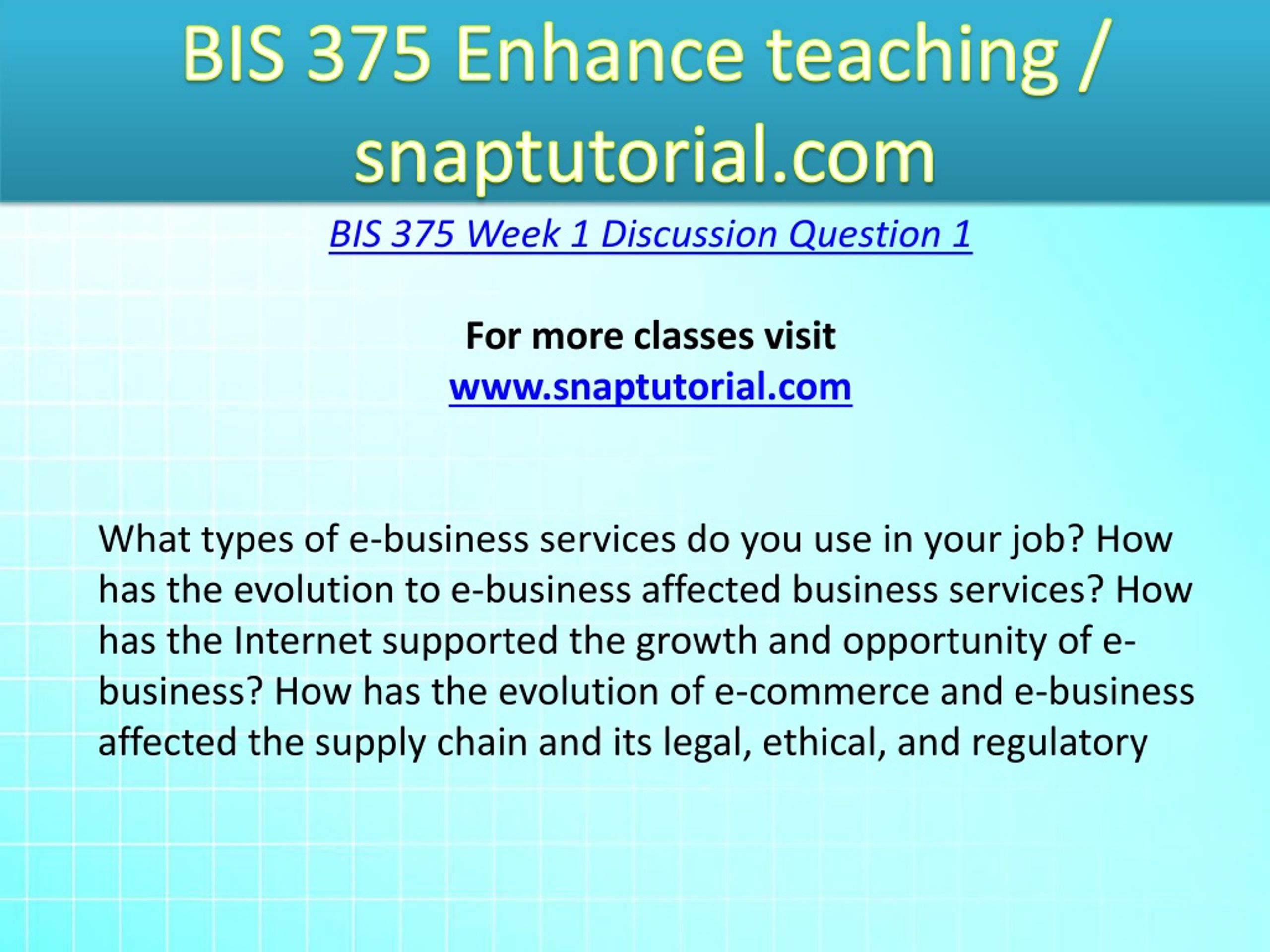 BIS 375 Enhance teaching / snaptutorial.com

BIS 375 Week 1 Discussion Question 1

For more classes visit
www.snaptutorial.com

What types of e-business services do you use in your job? How has the evolution to e-business affected business services? How has the Internet supported the growth and opportunity of e-business? How has the evolution of e-commerce and e-business affected the supply chain and its legal, ethical, and regulatory